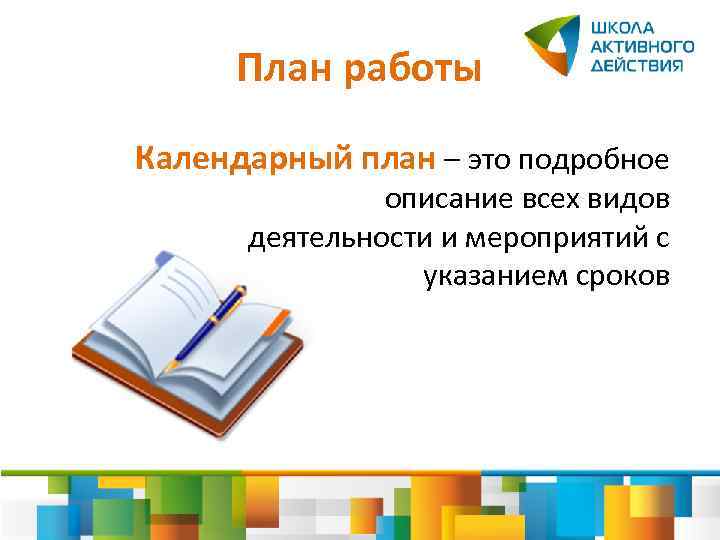 План работы

ШКОЛА
АКТИВНОГО
ДЕЙСТВИЯ

Календарный план – это подробное описание всех видов деятельности и мероприятий с указанием сроков